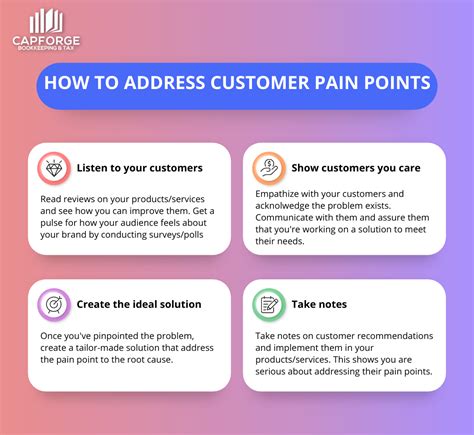 CAPFORGE
BOOKKEEPING & TAX

HOW TO ADDRESS CUSTOMER PAIN POINTS

Listen to your customers

Read reviews on your products/services and see how you can improve them. Get a pulse for how your audience feels about your brand by conducting surveys/polls

Show customers you care

Empathize with your customers and acknolwedge the problem exists. Communicate with them and assure them that you're working on a solution to meet their needs.

Create the ideal solution

Once you've pinpointed the problem, create a tailor-made solution that address the pain point to the root cause.

Take notes

Take notes on customer recommendations and implement them in your products/services. This shows you are serious about addressing their pain points.